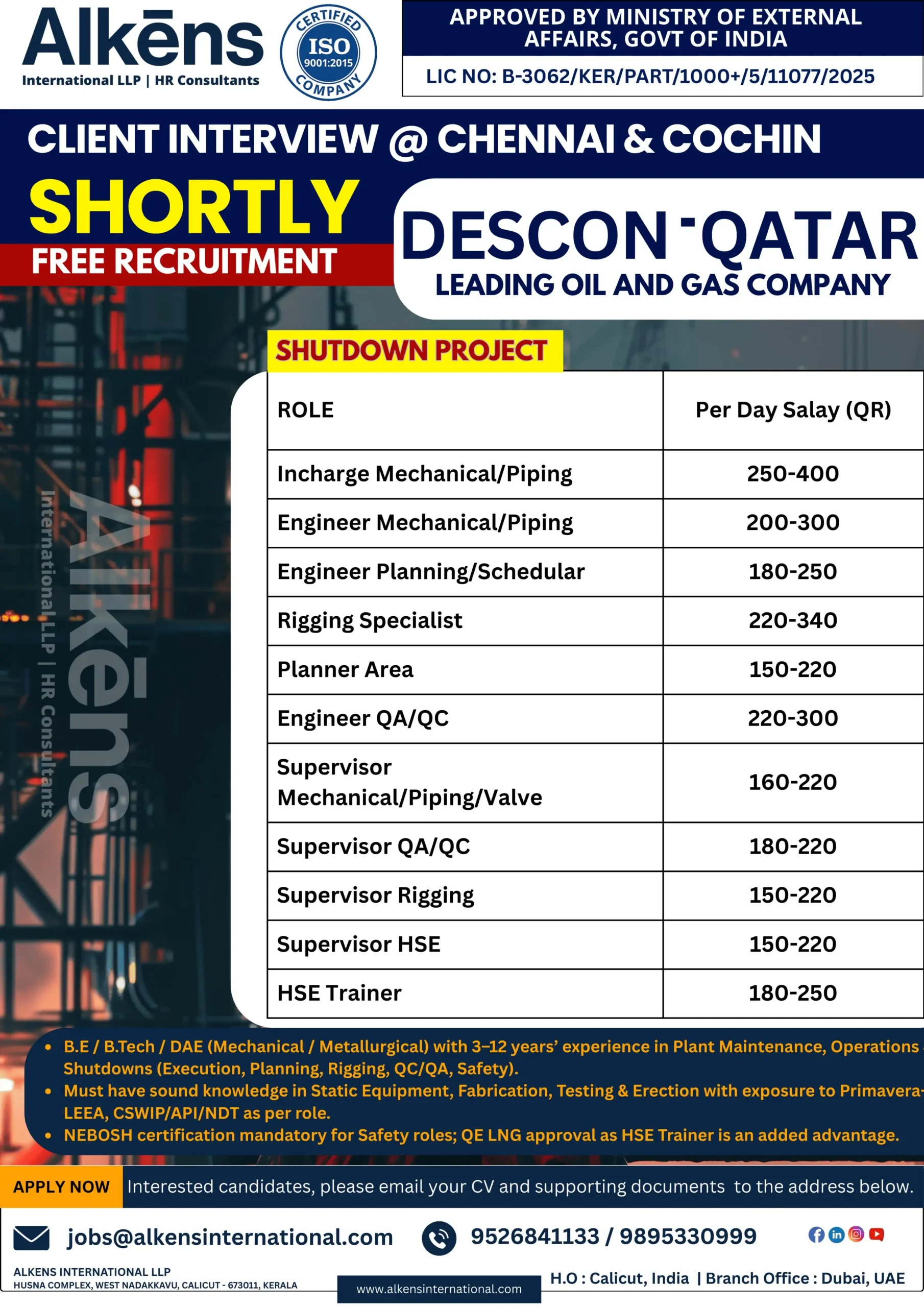 Alkēns
International LLP | HR Consultants

CERTIFIED ISO 9001:2015 COMPANY

APPROVED BY MINISTRY OF EXTERNAL AFFAIRS, GOVT OF INDIA

LIC NO: B-3062/KER/PART/1000+/5/11077/2025

CLIENT INTERVIEW @ CHENNAI & COCHIN

SHORTLY

FREE RECRUITMENT

DESCON - QATAR
LEADING OIL AND GAS COMPANY

SHUTDOWN PROJECT

| ROLE | Per Day Salay (QR) |
|---|---|
| Incharge Mechanical/Piping | 250-400 |
| Engineer Mechanical/Piping | 200-300 |
| Engineer Planning/Schedular | 180-250 |
| Rigging Specialist | 220-340 |
| Planner Area | 150-220 |
| Engineer QA/QC | 220-300 |
| Supervisor Mechanical/Piping/Valve | 160-220 |
| Supervisor QA/QC | 180-220 |
| Supervisor Rigging | 150-220 |
| Supervisor HSE | 150-220 |
| HSE Trainer | 180-250 |

Alkēns International LLP | HR Consultants

• B.E / B.Tech / DAE (Mechanical / Metallurgical) with 3–12 years' experience in Plant Maintenance, Operations Shutdowns (Execution, Planning, Rigging, QC/QA, Safety).
• Must have sound knowledge in Static Equipment, Fabrication, Testing & Erection with exposure to Primavera- LEEA, CSWIP/API/NDT as per role.
• NEBOSH certification mandatory for Safety roles; QE LNG approval as HSE Trainer is an added advantage.

APPLY NOW Interested candidates, please email your CV and supporting documents to the address below.

jobs@alkensinternational.com 9526841133 / 9895330999

ALKENS INTERNATIONAL LLP
HUSNA COMPLEX, WEST NADAKKAVU, CALICUT - 673011, KERALA

www.alkensinternational.com

H.O : Calicut, India | Branch Office : Dubai, UAE